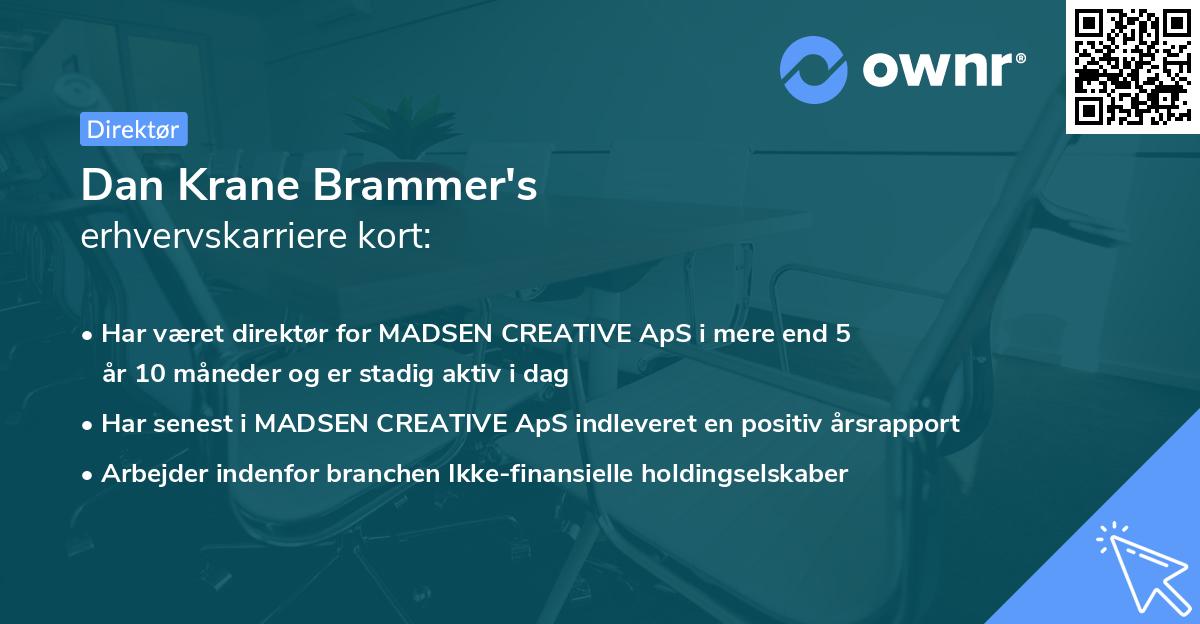 ownr®

Direktør

Dan Krane Brammer's
erhvervskarriere kort:

• Har været direktør for MADSEN CREATIVE ApS i mere end 5 år 10 måneder og er stadig aktiv i dag
• Har senest i MADSEN CREATIVE ApS indleveret en positiv årsrapport
• Arbejder indenfor branchen Ikke-finansielle holdingselskaber